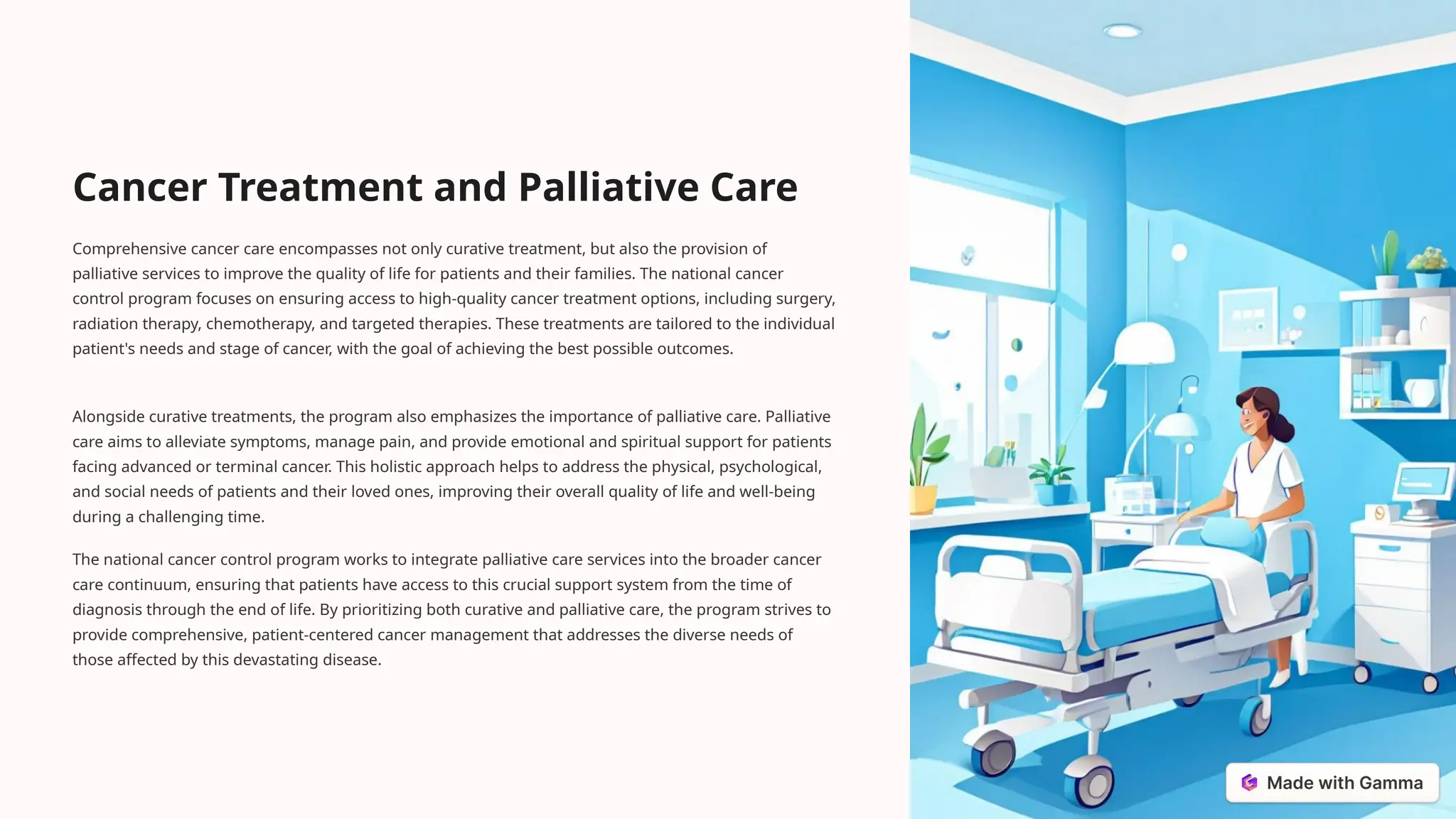 Cancer Treatment and Palliative Care

Comprehensive cancer care encompasses not only curative treatment, but also the provision of palliative services to improve the quality of life for patients and their families. The national cancer control program focuses on ensuring access to high-quality cancer treatment options, including surgery, radiation therapy, chemotherapy, and targeted therapies. These treatments are tailored to the individual patient's needs and stage of cancer, with the goal of achieving the best possible outcomes.

Alongside curative treatments, the program also emphasizes the importance of palliative care. Palliative care aims to alleviate symptoms, manage pain, and provide emotional and spiritual support for patients facing advanced or terminal cancer. This holistic approach helps to address the physical, psychological, and social needs of patients and their loved ones, improving their overall quality of life and well-being during a challenging time.

The national cancer control program works to integrate palliative care services into the broader cancer care continuum, ensuring that patients have access to this crucial support system from the time of diagnosis through the end of life. By prioritizing both curative and palliative care, the program strives to provide comprehensive, patient-centered cancer management that addresses the diverse needs of those affected by this devastating disease.

Made with Gamma